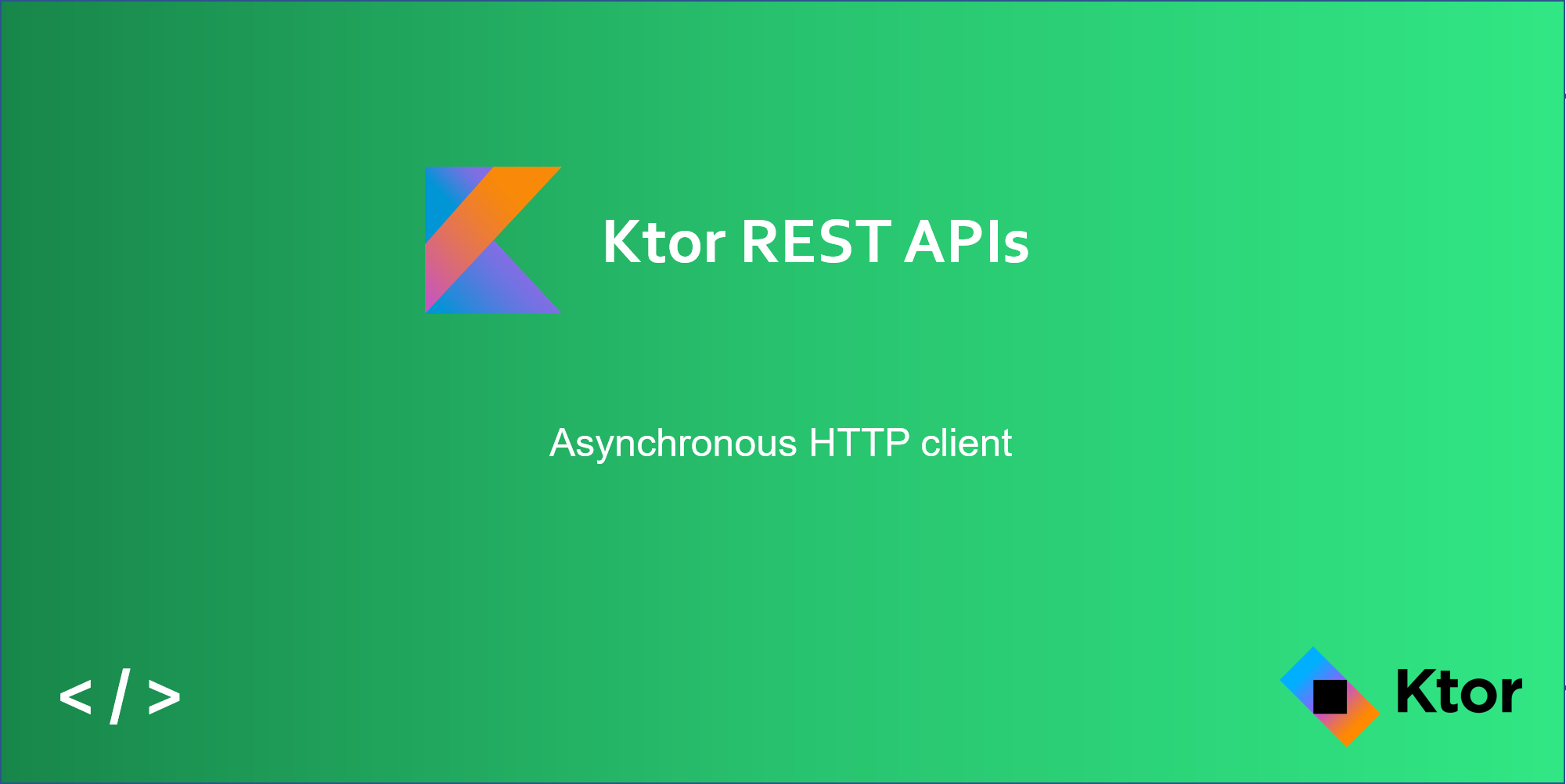 Ktor REST APIs

Asynchronous HTTP client

< / >

Ktor